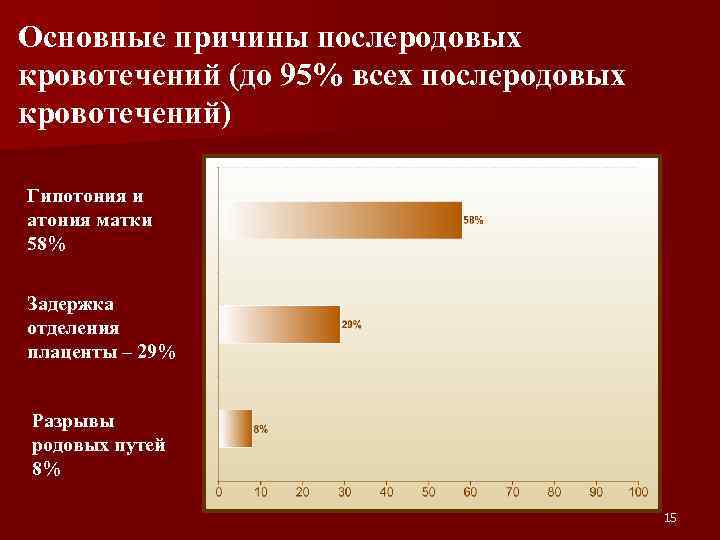 Основные причины послеродовых кровотечений (до 95% всех послеродовых кровотечений)

Гипотония и атония матки 58%

Задержка отделения плаценты – 29%

Разрывы родовых путей 8%

58%

29%

8%

0 10 20 30 40 50 60 70 80 90 100

15